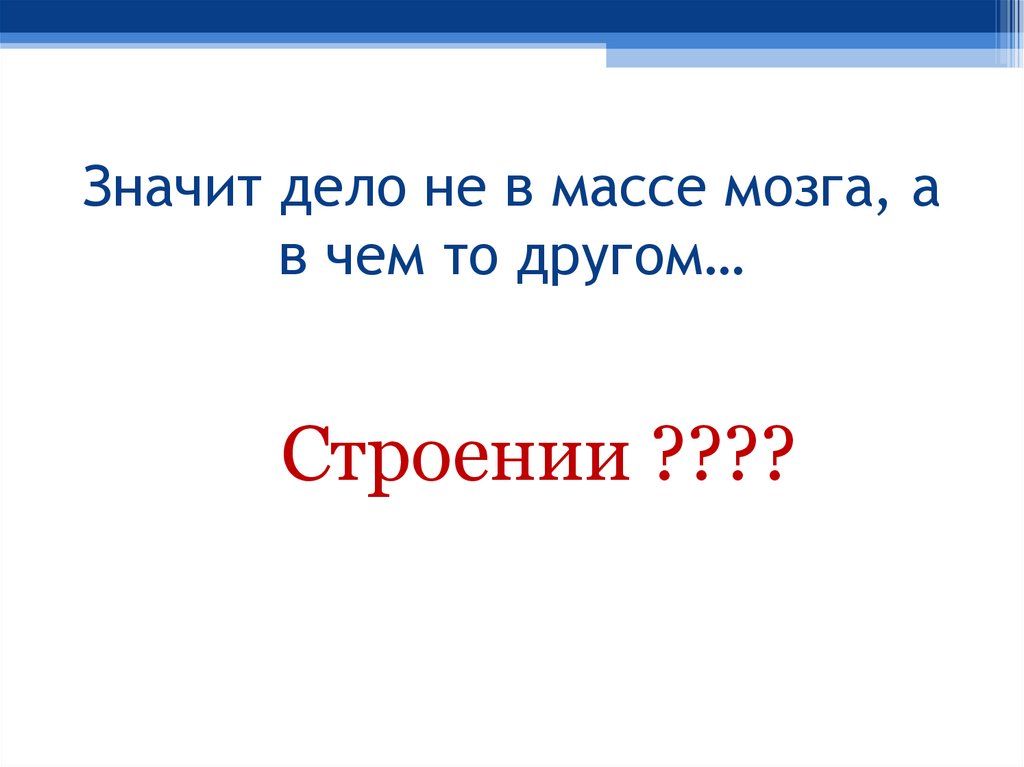 Значит дело не в массе мозга, а в чем то другом…

Строении ????